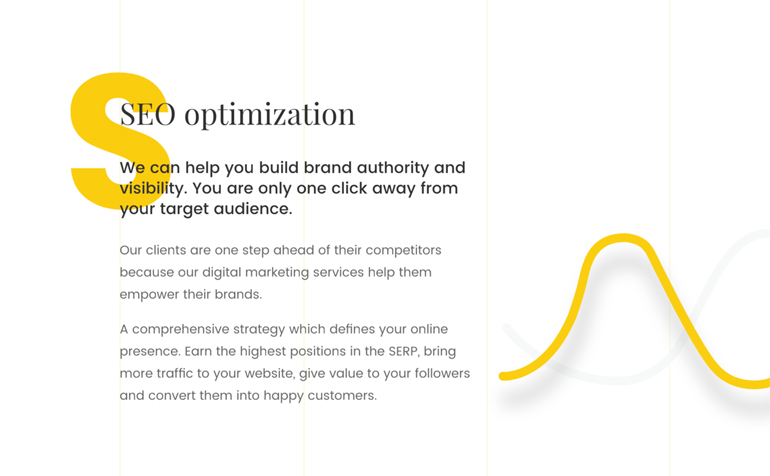 S

SEO optimization

We can help you build brand authority and visibility. You are only one click away from your target audience.

Our clients are one step ahead of their competitors because our digital marketing services help them empower their brands.

A comprehensive strategy which defines your online presence. Earn the highest positions in the SERP, bring more traffic to your website, give value to your followers and convert them into happy customers.